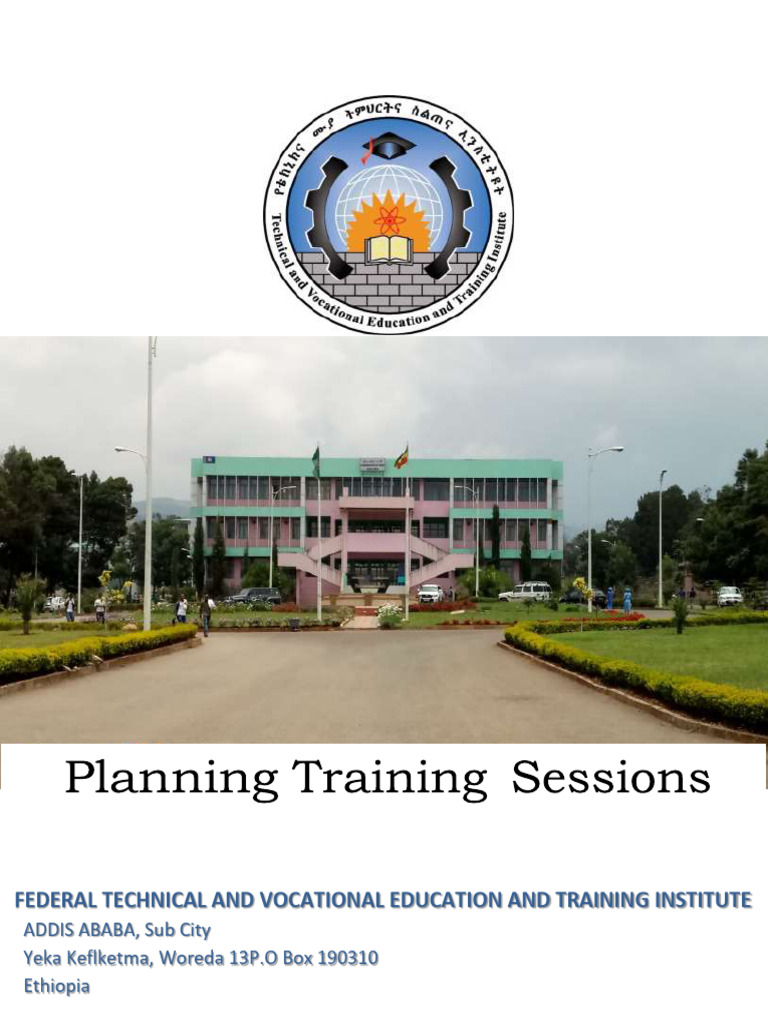 የቴክኒክና ሙያ ትምህርትና ስልጠና ኢንስቲትዩት
Technical and Vocational Education and Training Institute

Planning Training Sessions

FEDERAL TECHNICAL AND VOCATIONAL EDUCATION AND TRAINING INSTITUTE
ADDIS ABABA, Sub City
Yeka Keflketma, Woreda 13P.O Box 190310
Ethiopia